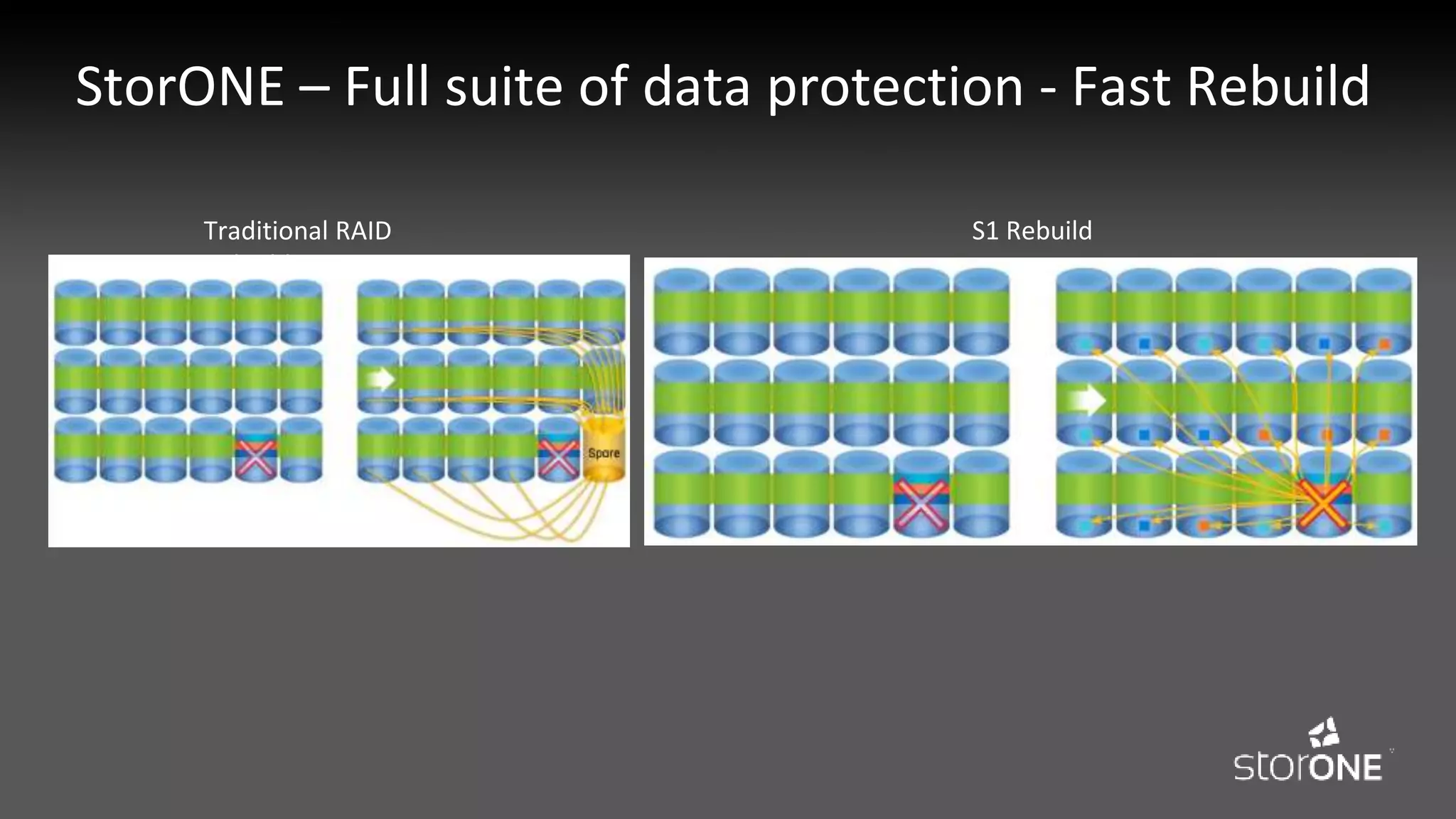 StorONE – Full suite of data protection - Fast Rebuild

Traditional RAID

S1 Rebuild

Spare

storONE